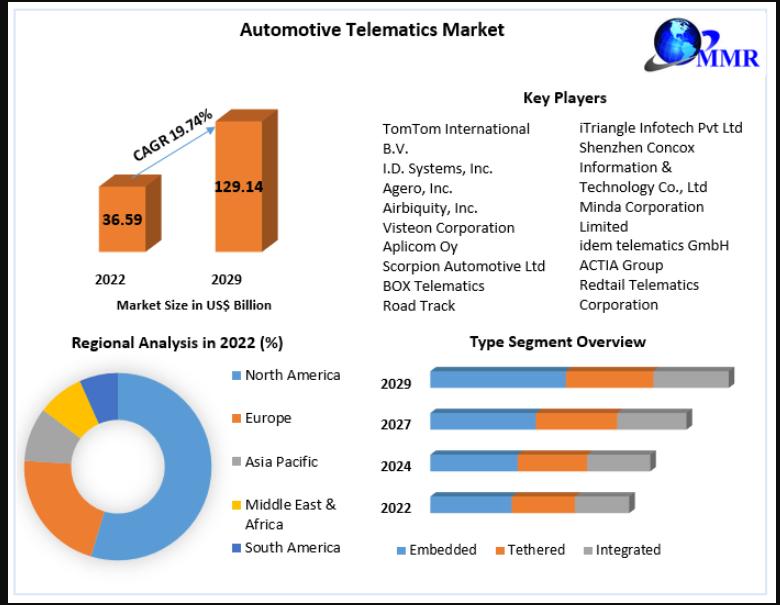 Automotive Telematics Market

MMR

CAGR 19.74%

36.59

129.14

2022

2029

Market Size in US$ Billion

Key Players

TomTom International B.V.
I.D. Systems, Inc.
Agero, Inc.
Airbiquity, Inc.
Visteon Corporation
Aplicom Oy
Scorpion Automotive Ltd
BOX Telematics
Road Track

iTriangle Infotech Pvt Ltd
Shenzhen Concox Information & Technology Co., Ltd
Minda Corporation Limited
idem telematics GmbH
ACTIA Group
Redtail Telematics Corporation

Regional Analysis in 2022 (%)

North America
Europe
Asia Pacific
Middle East & Africa
South America

Type Segment Overview

2029
2027
2024
2022

Embedded
Tethered
Integrated